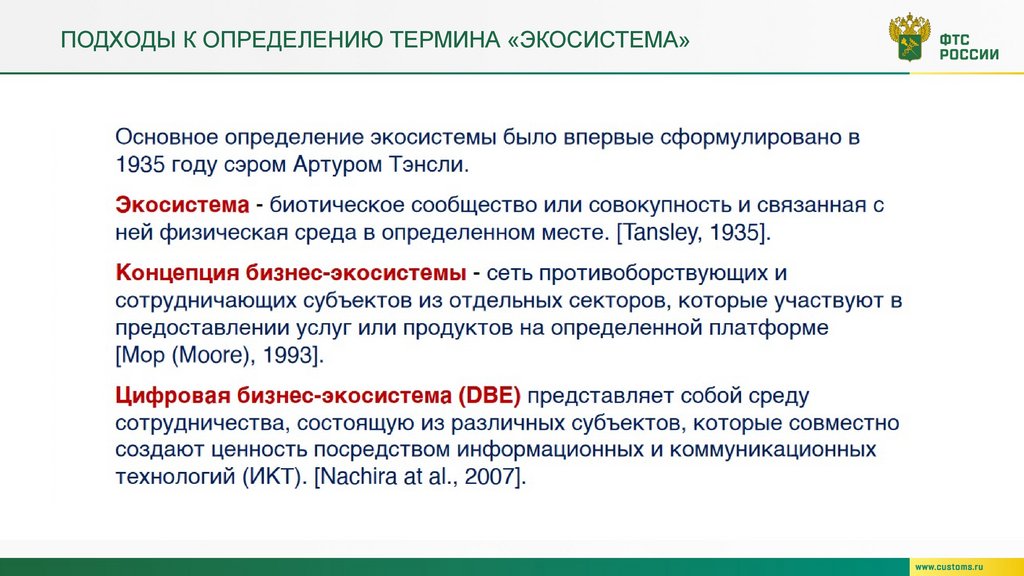 ПОДХОДЫ К ОПРЕДЕЛЕНИЮ ТЕРМИНА «ЭКОСИСТЕМА»

ФТС РОССИИ

Основное определение экосистемы было впервые сформулировано в 1935 году сэром Артуром Тэнсли.

Экосистема - биотическое сообщество или совокупность и связанная с ней физическая среда в определенном месте. [Tansley, 1935].

Концепция бизнес-экосистемы - сеть противоборствующих и сотрудничающих субъектов из отдельных секторов, которые участвуют в предоставлении услуг или продуктов на определенной платформе [Мор (Moore), 1993].

Цифровая бизнес-экосистема (DBE) представляет собой среду сотрудничества, состоящую из различных субъектов, которые совместно создают ценность посредством информационных и коммуникационных технологий (ИКТ). [Nachira at al., 2007].

www.customs.ru